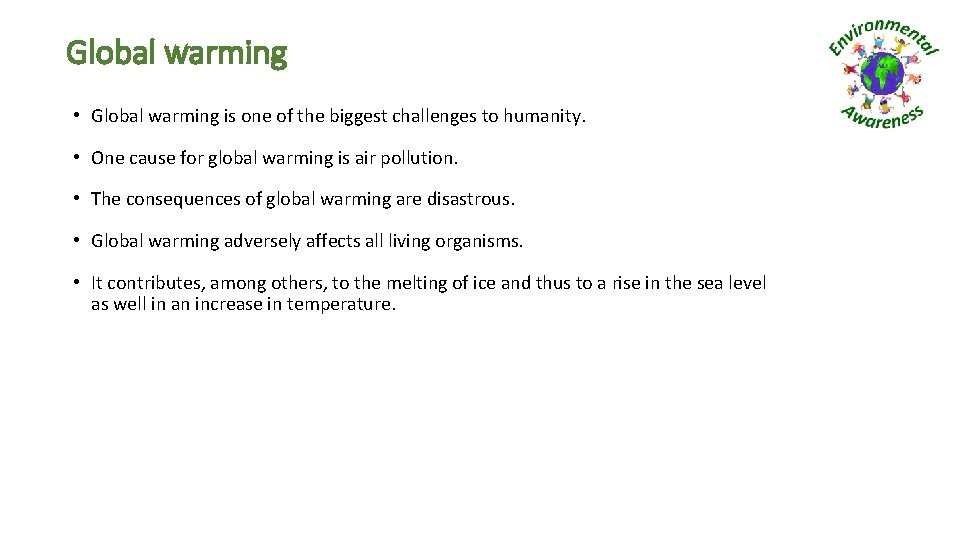 Global warming

Environmental Awareness

• Global warming is one of the biggest challenges to humanity.

• One cause for global warming is air pollution.

• The consequences of global warming are disastrous.

• Global warming adversely affects all living organisms.

• It contributes, among others, to the melting of ice and thus to a rise in the sea level as well in an increase in temperature.